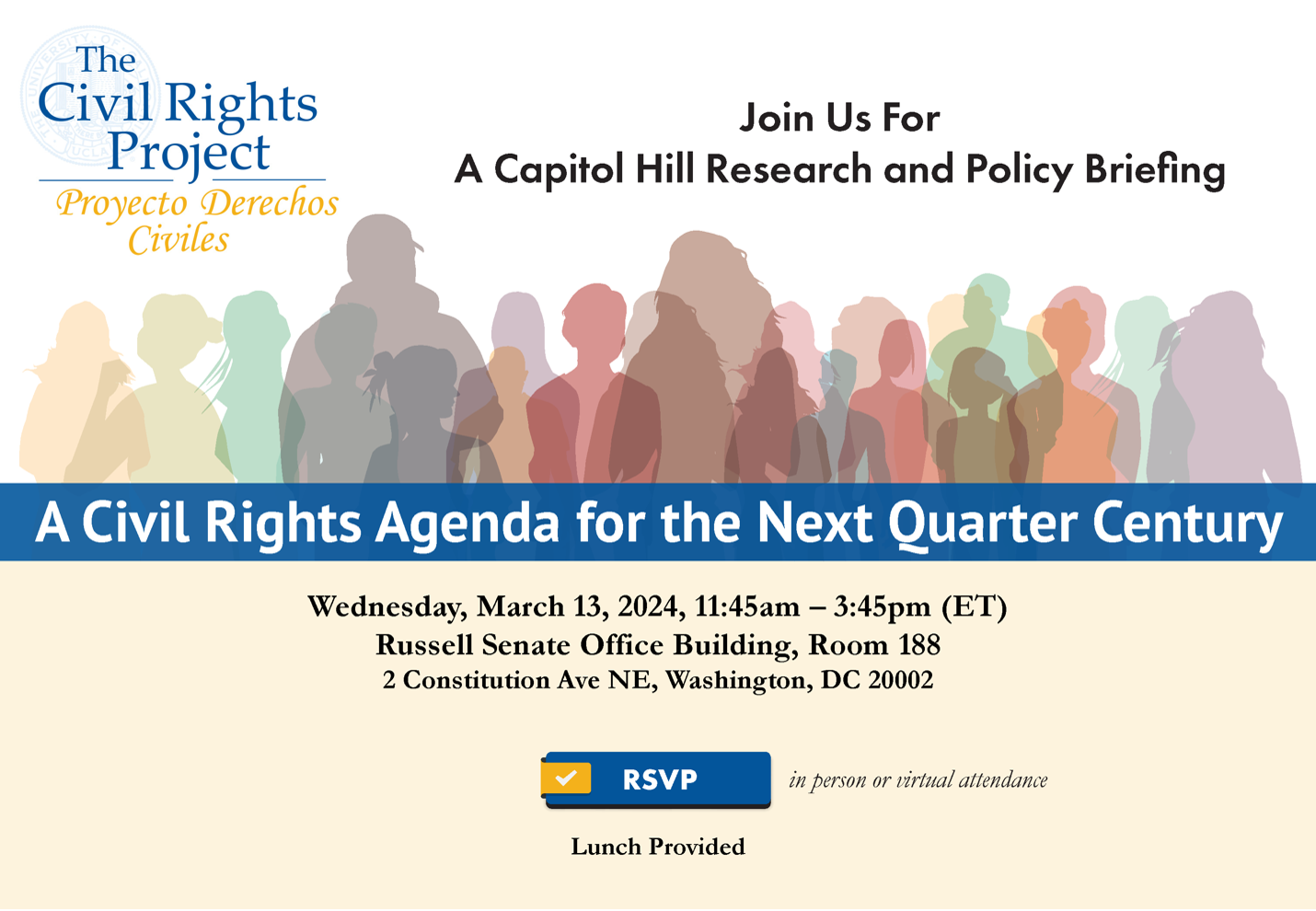 The Civil Rights Project
Proyecto Derechos Civiles

Join Us For
A Capitol Hill Research and Policy Briefing

A Civil Rights Agenda for the Next Quarter Century

Wednesday, March 13, 2024, 11:45am – 3:45pm (ET)
Russell Senate Office Building, Room 188
2 Constitution Ave NE, Washington, DC 20002

RSVP in person or virtual attendance

Lunch Provided